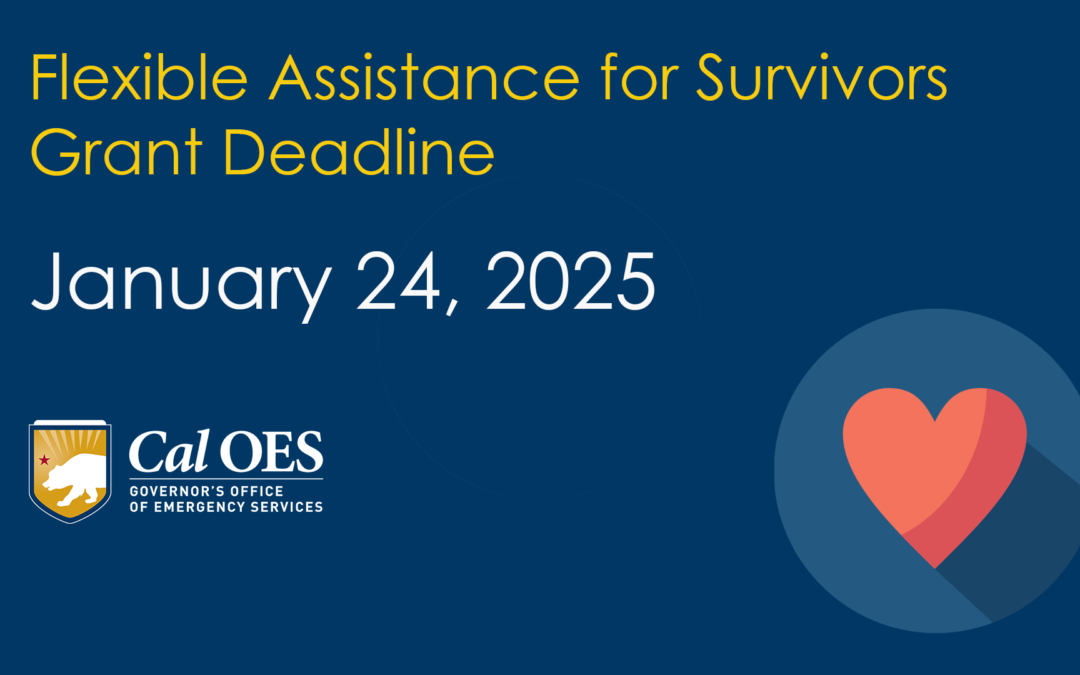 Flexible Assistance for Survivors Grant Deadline

January 24, 2025

Cal OES
GOVERNOR'S OFFICE OF EMERGENCY SERVICES